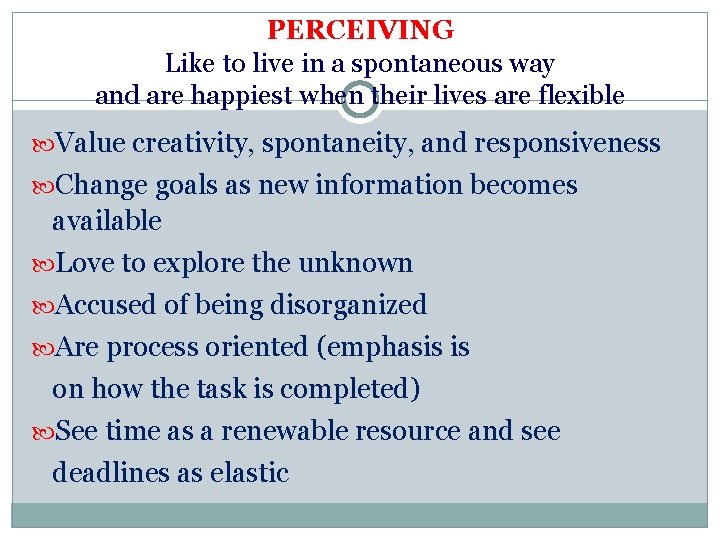 PERCEIVING
Like to live in a spontaneous way and are happiest when their lives are flexible

Value creativity, spontaneity, and responsiveness

Change goals as new information becomes available

Love to explore the unknown

Accused of being disorganized

Are process oriented (emphasis is on how the task is completed)

See time as a renewable resource and see deadlines as elastic